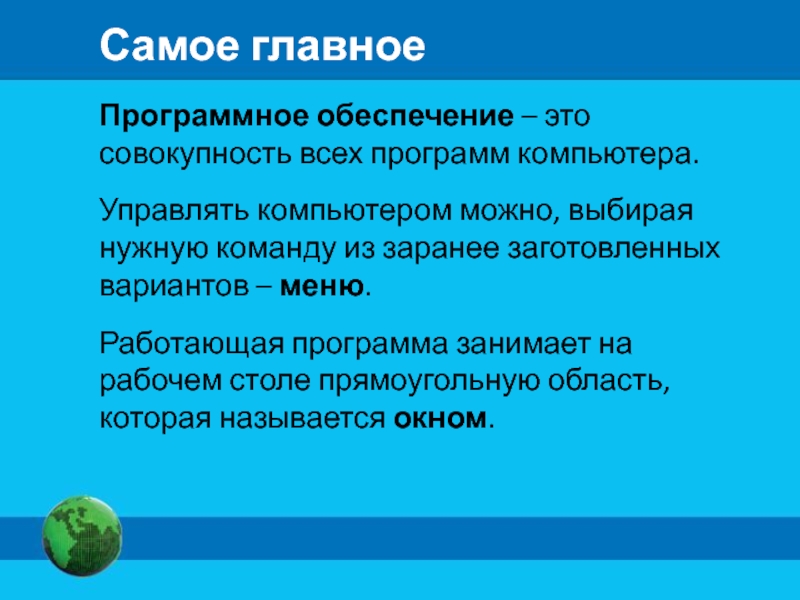 Самое главное

Программное обеспечение – это совокупность всех программ компьютера.

Управлять компьютером можно, выбирая нужную команду из заранее заготовленных вариантов – меню.

Работающая программа занимает на рабочем столе прямоугольную область, которая называется окном.